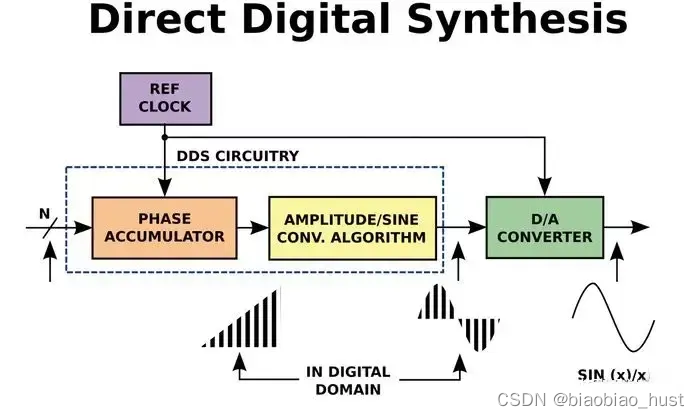 Direct Digital Synthesis

REF CLOCK

DDS CIRCUITRY

N

PHASE ACCUMULATOR

AMPLITUDE/SINE CONV. ALGORITHM

D/A CONVERTER

IN DIGITAL DOMAIN

SIN (x)/x

CSDN @biaobiao_hust